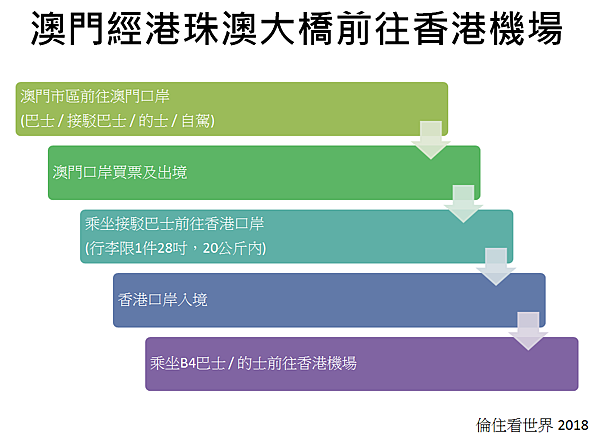 澳門經港珠澳大橋前往香港機場

澳門市區前往澳門口岸
(巴士 / 接駁巴士 / 的士 / 自駕)

澳門口岸買票及出境

乘坐接駁巴士前往香港口岸
(行李限1件28吋，20公斤內)

香港口岸入境

乘坐B4巴士 / 的士前往香港機場

倫住看世界 2018